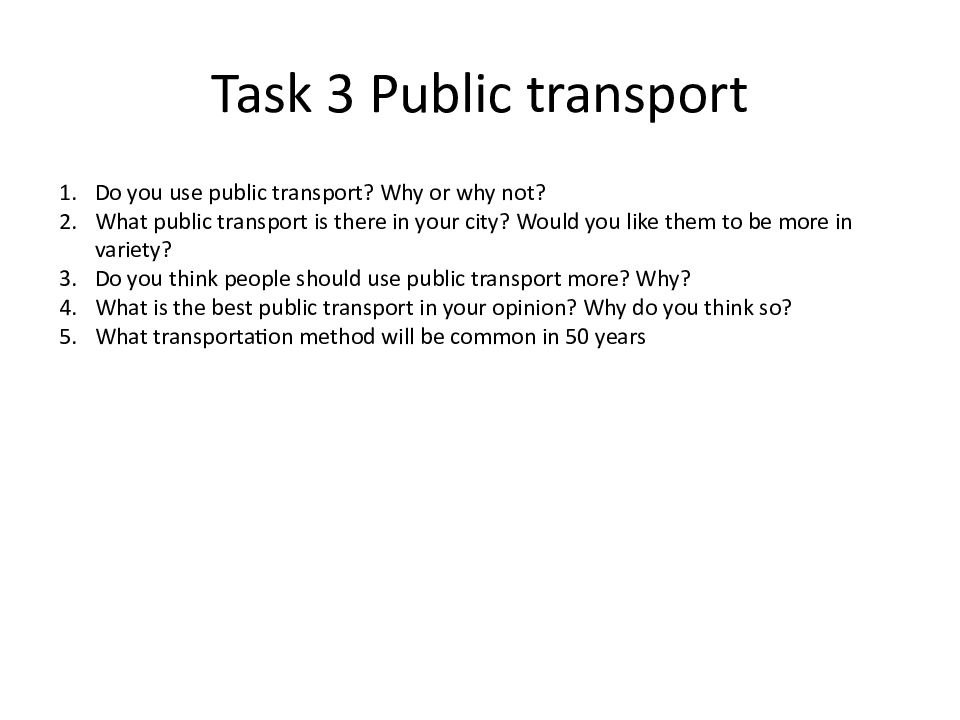 Task 3 Public transport

1. Do you use public transport? Why or why not?
2. What public transport is there in your city? Would you like them to be more in variety?
3. Do you think people should use public transport more? Why?
4. What is the best public transport in your opinion? Why do you think so?
5. What transportation method will be common in 50 years